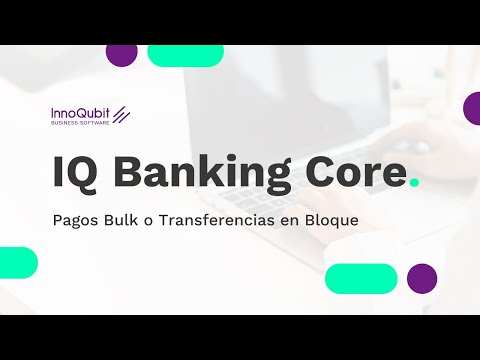 InnoQubit
BUSINESS SOFTWARE

IQ Banking Core.

Pagos Bulk o Transferencias en Bloque